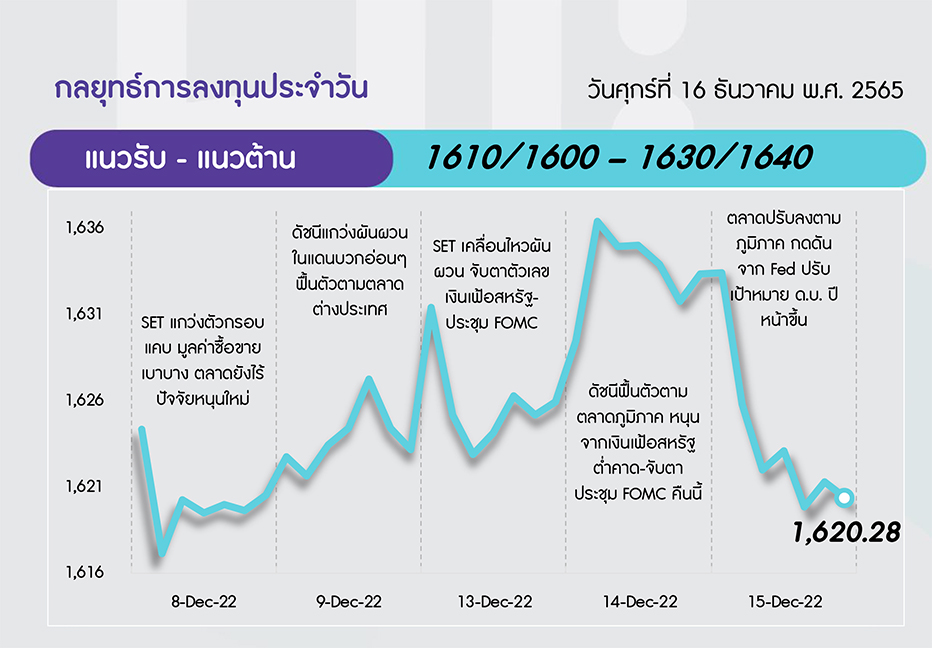 กลยุทธ์การลงทุนประจำวัน

วันศุกร์ที่ 16 ธันวาคม พ.ศ. 2565

แนวรับ - แนวต้าน

1610/1600 – 1630/1640

1,636

1,631

1,626

1,621

1,616

SET แกว่งตัวกรอบแคบ มูลค่าซื้อขายเบาบาง ตลาดยังไร้ปัจจัยหนุนใหม่

ดัชนีแกว่งผันผวนในแดนบวกอ่อนๆ ฟื้นตัวตามตลาดต่างประเทศ

SET เคลื่อนไหวผันผวน จับตาตัวเลขเงินเฟ้อสหรัฐ-ประชุม FOMC

ดัชนีฟื้นตัวตามตลาดภูมิภาค หนุนจากเงินเฟ้อสหรัฐต่ำคาด-จับตาประชุม FOMC คืนนี้

ตลาดปรับลงตามภูมิภาค กดดันจาก Fed ปรับเป้าหมาย ด.บ. ปีหน้าขึ้น

1,620.28

8-Dec-22

9-Dec-22

13-Dec-22

14-Dec-22

15-Dec-22